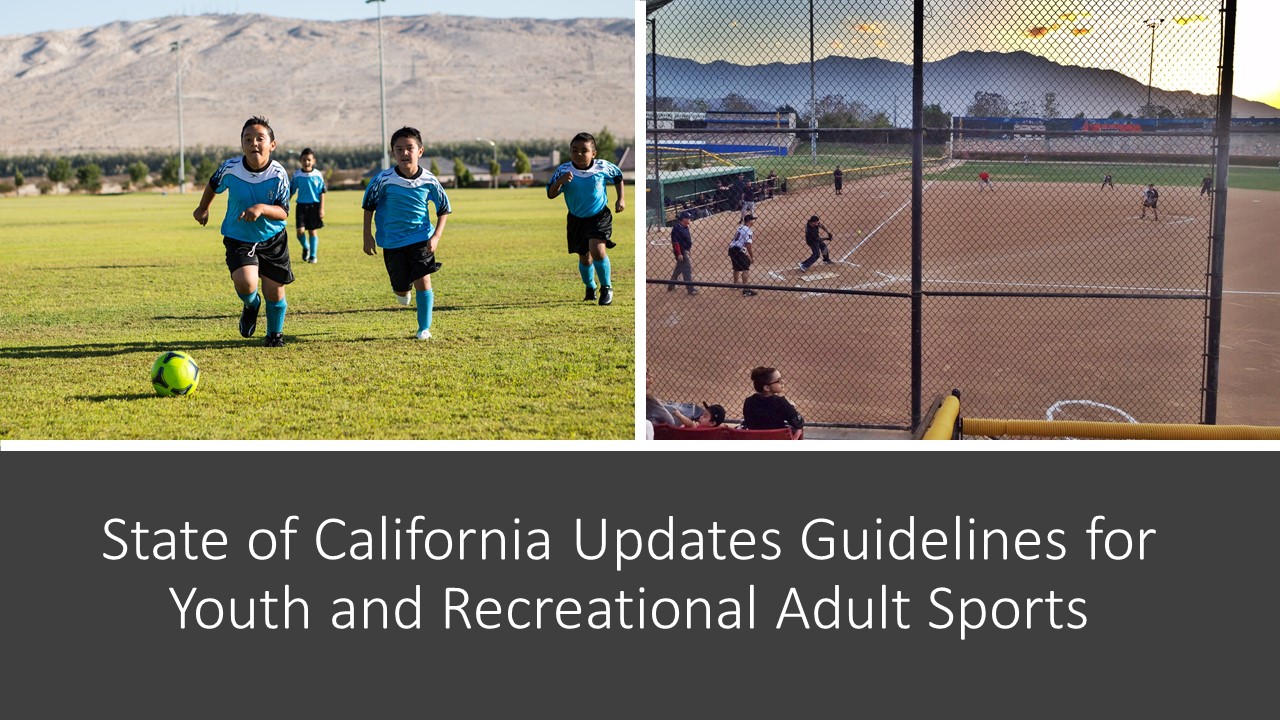 State of California Updates Guidelines for Youth and Recreational Adult Sports